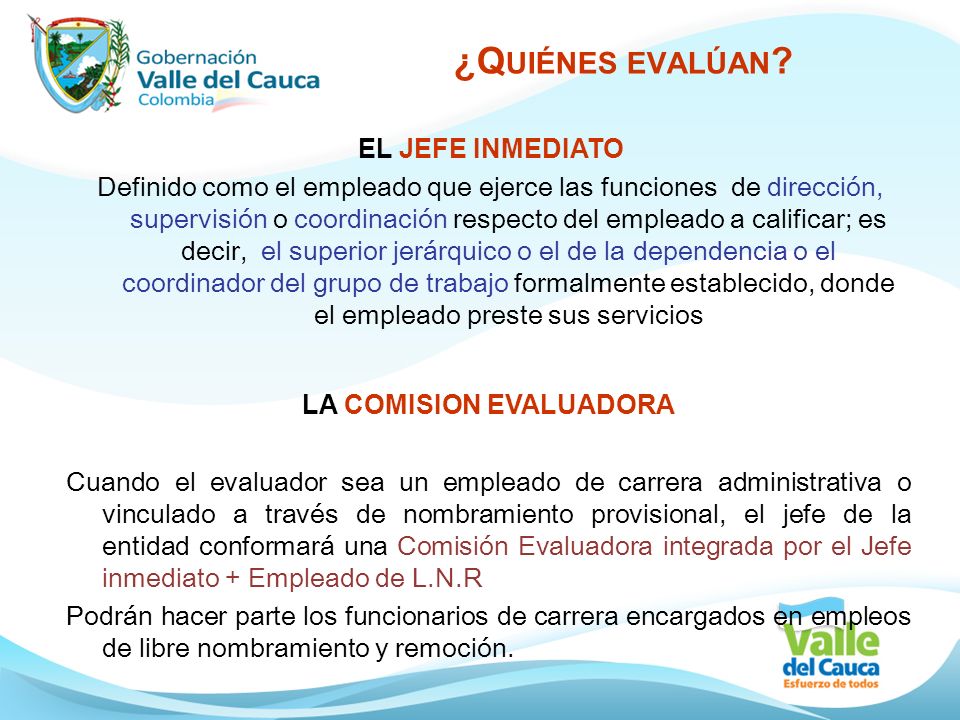 Gobernación
Valle del Cauca
Colombia

¿QUIÉNES EVALÚAN?

EL JEFE INMEDIATO

Definido como el empleado que ejerce las funciones de dirección, supervisión o coordinación respecto del empleado a calificar; es decir, el superior jerárquico o el de la dependencia o el coordinador del grupo de trabajo formalmente establecido, donde el empleado preste sus servicios

LA COMISION EVALUADORA

Cuando el evaluador sea un empleado de carrera administrativa o vinculado a través de nombramiento provisional, el jefe de la entidad conformará una Comisión Evaluadora integrada por el Jefe inmediato + Empleado de L.N.R

Podrán hacer parte los funcionarios de carrera encargados en empleos de libre nombramiento y remoción.

Valle del Cauca
Esfuerzo de todos